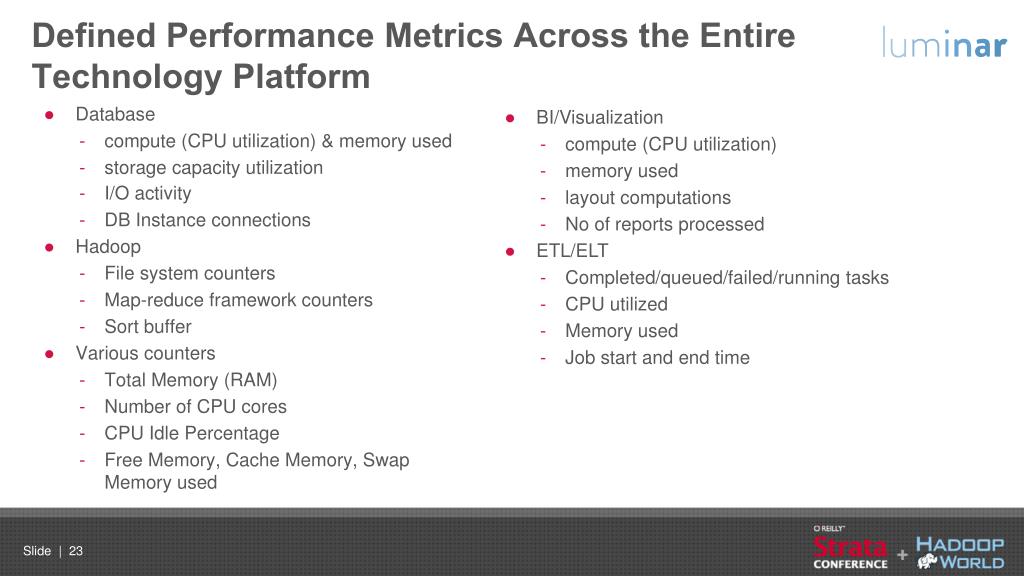 Defined Performance Metrics Across the Entire Technology Platform

luminar

● Database
- compute (CPU utilization) & memory used
- storage capacity utilization
- I/O activity
- DB Instance connections
● Hadoop
- File system counters
- Map-reduce framework counters
- Sort buffer
● Various counters
- Total Memory (RAM)
- Number of CPU cores
- CPU Idle Percentage
- Free Memory, Cache Memory, Swap Memory used

● BI/Visualization
- compute (CPU utilization)
- memory used
- layout computations
- No of reports processed
● ETL/ELT
- Completed/queued/failed/running tasks
- CPU utilized
- Memory used
- Job start and end time

Slide | 23

O'REILLY Strata CONFERENCE + HADOOP WORLD